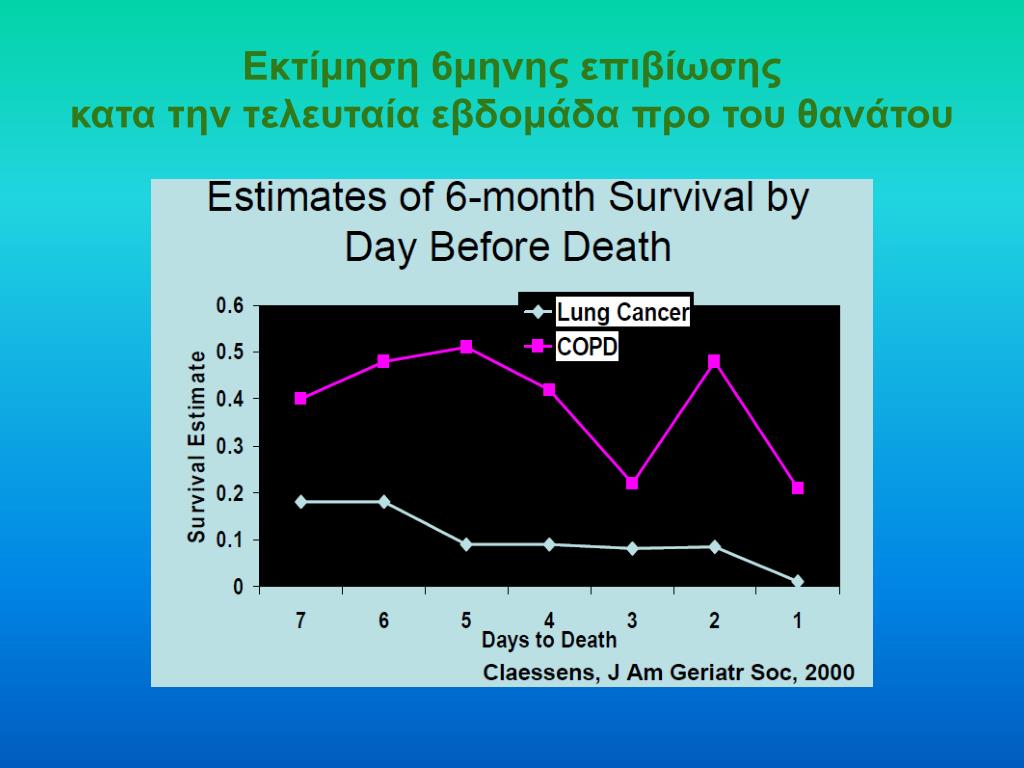 Εκτίμηση 6μηνης επιβίωσης
κατα την τελευταία εβδομάδα προ του θανάτου

Estimates of 6-month Survival by Day Before Death

Lung Cancer
COPD

Survival Estimate

0.6
0.5
0.4
0.3
0.2
0.1
0

7 6 5 4 3 2 1

Days to Death

Claessens, J Am Geriatr Soc, 2000